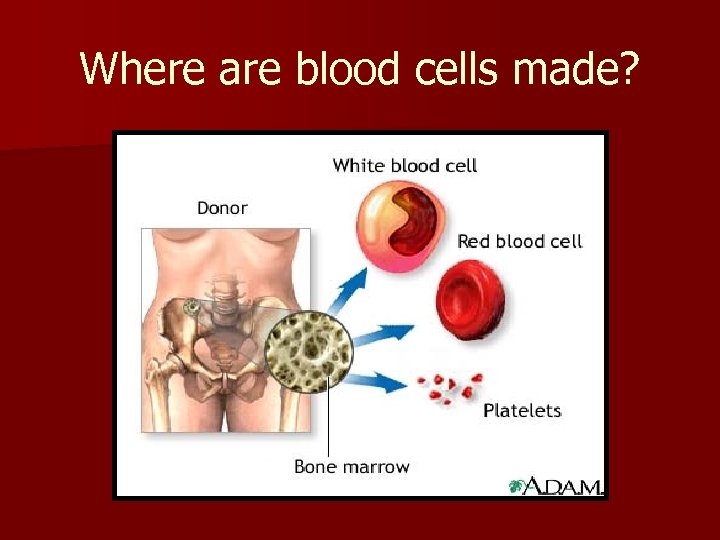 Where are blood cells made?

White blood cell

Donor

Red blood cell

Platelets

Bone marrow

A.D.A.M.